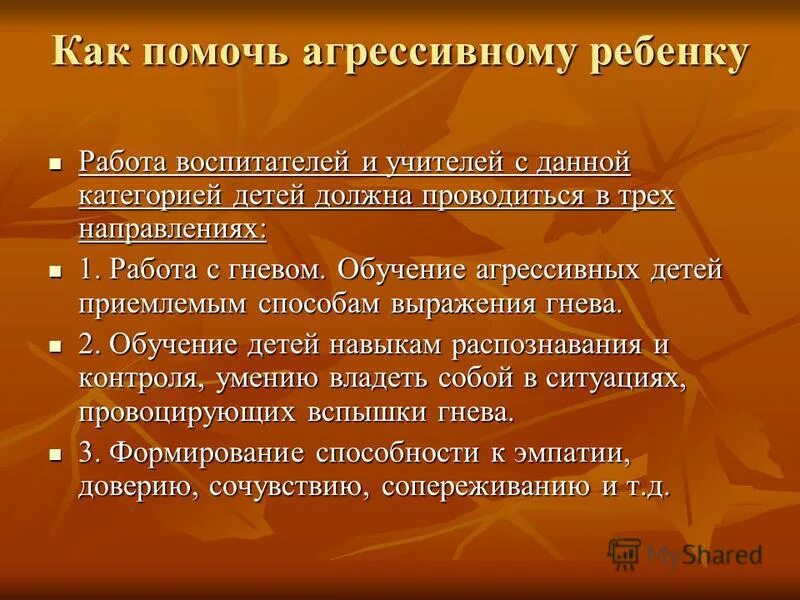 Как помочь агрессивному ребенку

- Работа воспитателей и учителей с данной категорией детей должна проводиться в трех направлениях:
- 1. Работа с гневом. Обучение агрессивных детей приемлемым способам выражения гнева.
- 2. Обучение детей навыкам распознавания и контроля, умению владеть собой в ситуациях, провоцирующих вспышки гнева.
- 3. Формирование способности к эмпатии, доверию, сочувствию, сопереживанию и т.д.

MyShared